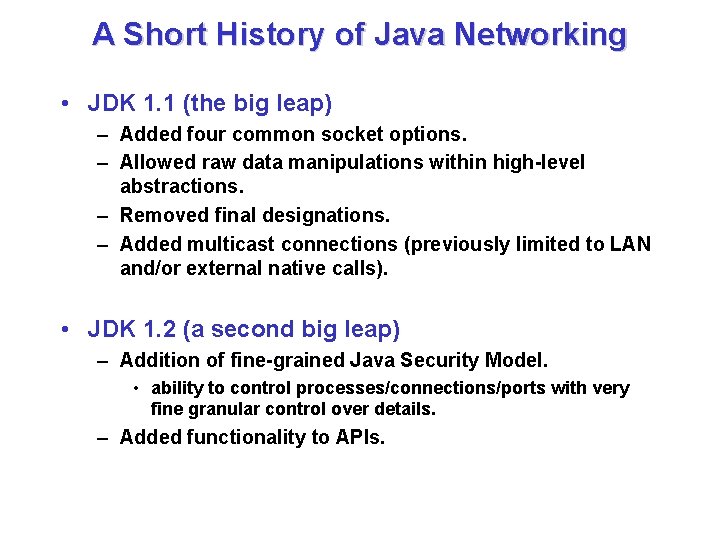 A Short History of Java Networking

• JDK 1.1 (the big leap)
– Added four common socket options.
– Allowed raw data manipulations within high-level abstractions.
– Removed final designations.
– Added multicast connections (previously limited to LAN and/or external native calls).

• JDK 1.2 (a second big leap)
– Addition of fine-grained Java Security Model.
• ability to control processes/connections/ports with very fine granular control over details.
– Added functionality to APIs.